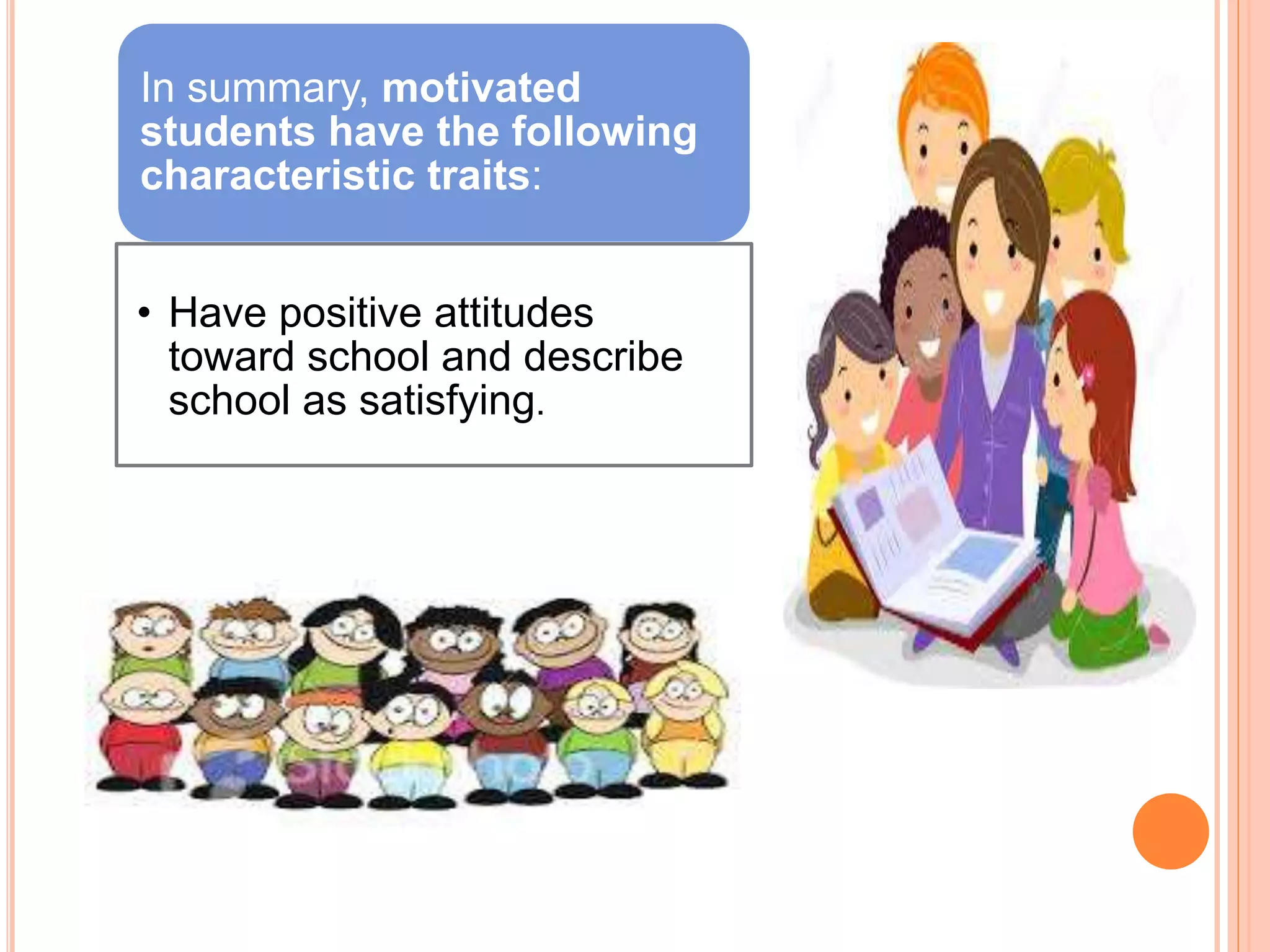 In summary, motivated students have the following characteristic traits:

• Have positive attitudes toward school and describe school as satisfying.